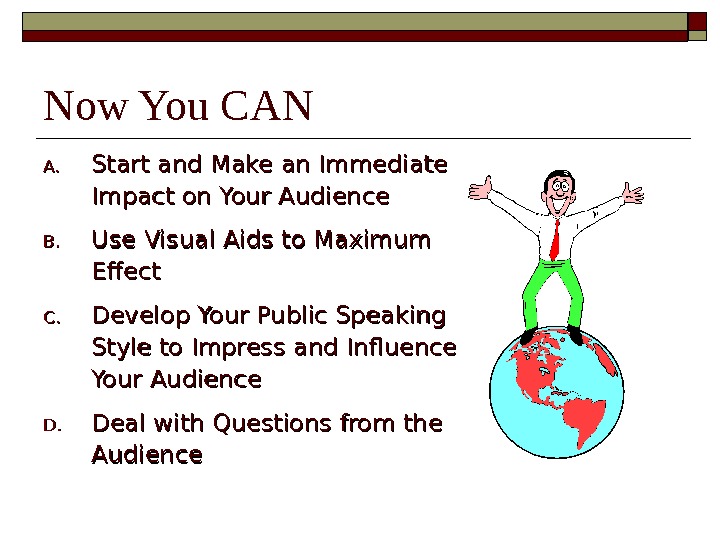 Now You CAN

A. Start and Make an Immediate Impact on Your Audience

B. Use Visual Aids to Maximum Effect

C. Develop Your Public Speaking Style to Impress and Influence Your Audience

D. Deal with Questions from the Audience